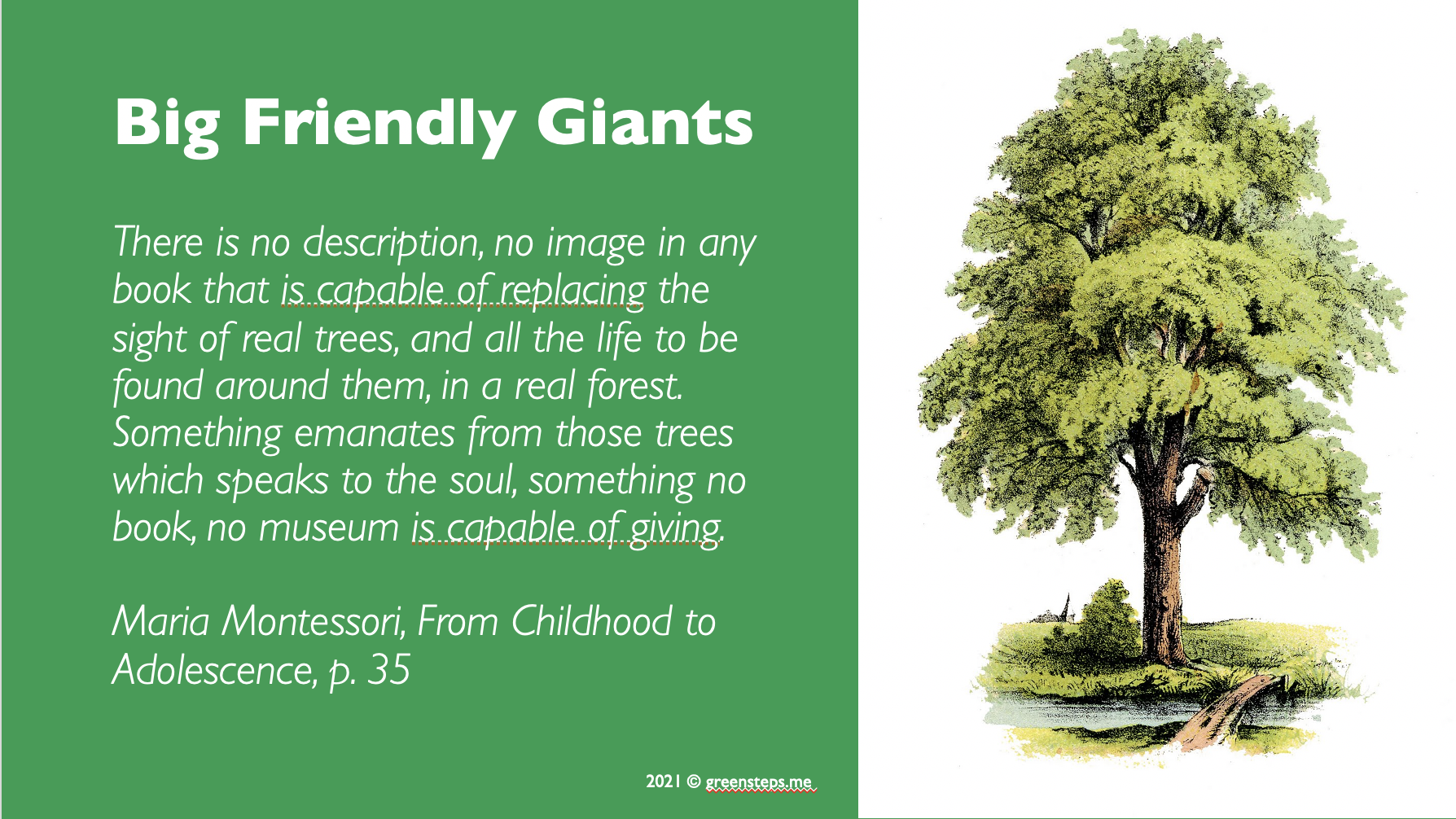 Big Friendly Giants

There is no description, no image in any book that is capable of replacing the sight of real trees, and all the life to be found around them, in a real forest. Something emanates from those trees which speaks to the soul, something no book, no museum is capable of giving.

Maria Montessori, From Childhood to Adolescence, p. 35

2021 © greensteps.me